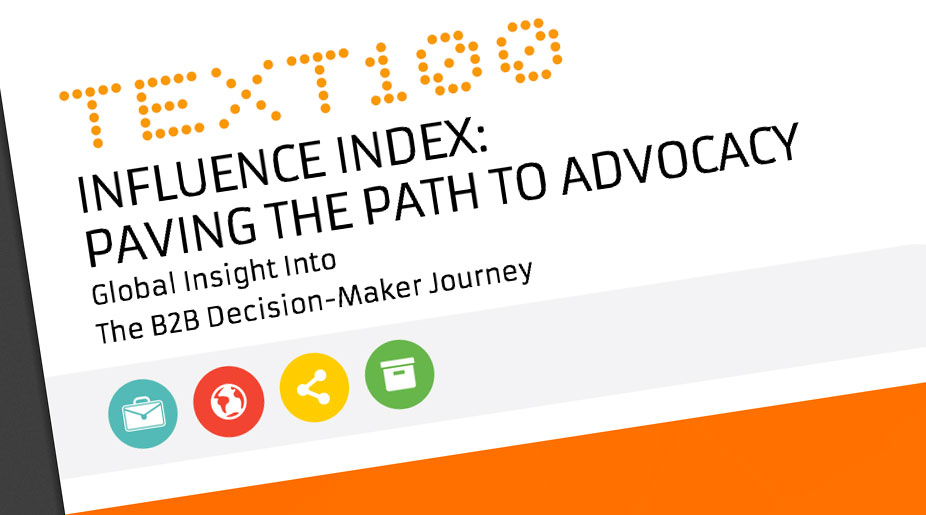 TEXT100

INFLUENCE INDEX:
PAVING THE PATH TO ADVOCACY

Global Insight Into
The B2B Decision-Maker Journey